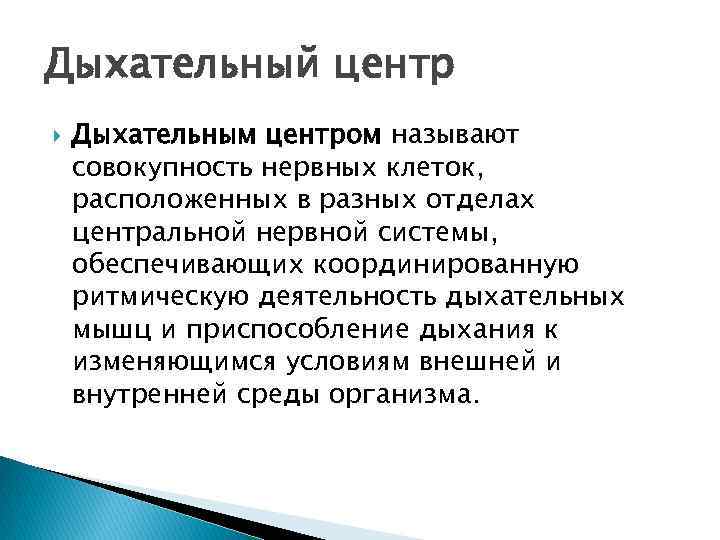 Дыхательный центр

Дыхательным центром называют совокупность нервных клеток, расположенных в разных отделах центральной нервной системы, обеспечивающих координированную ритмическую деятельность дыхательных мышц и приспособление дыхания к изменяющимся условиям внешней и внутренней среды организма.